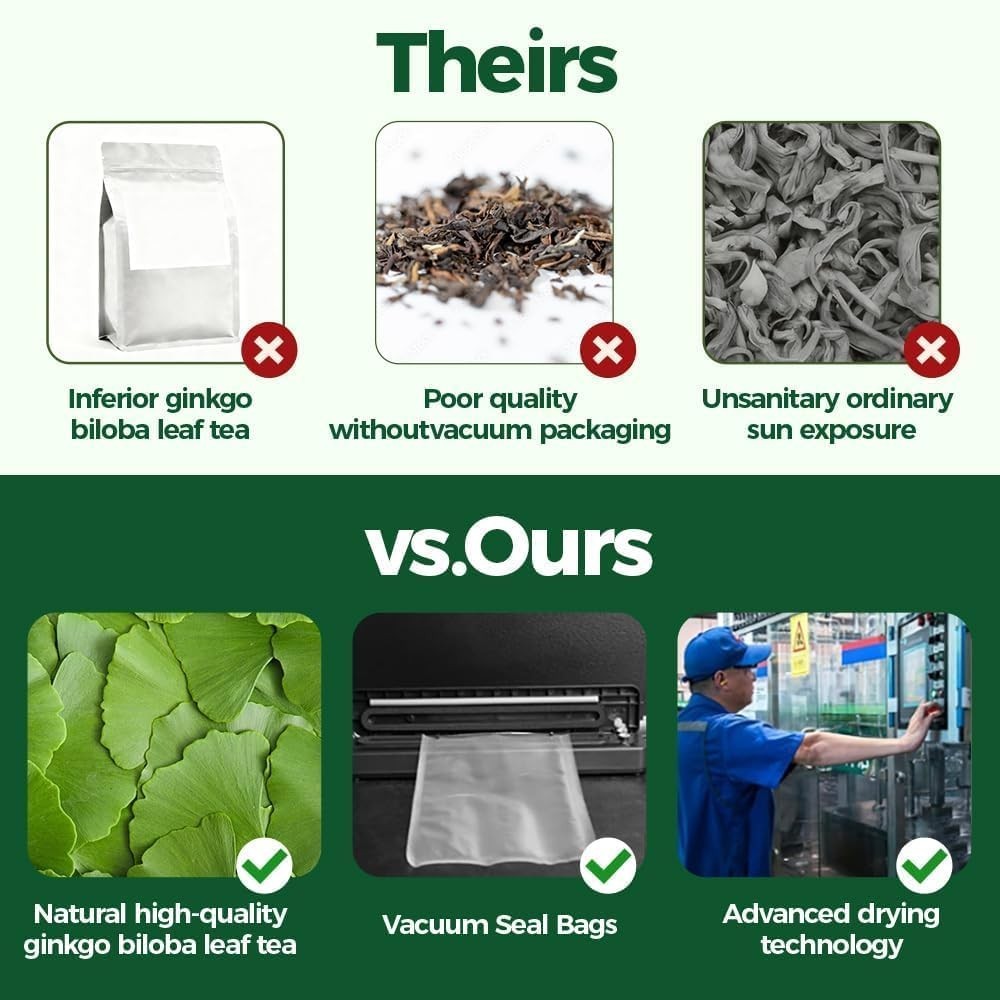 Theirs

Inferior ginkgo biloba leaf tea

Poor quality withoutvacuum packaging

Unsanitary ordinary sun exposure

vs.Ours

Natural high-quality ginkgo biloba leaf tea

Vacuum Seal Bags

Advanced drying technology